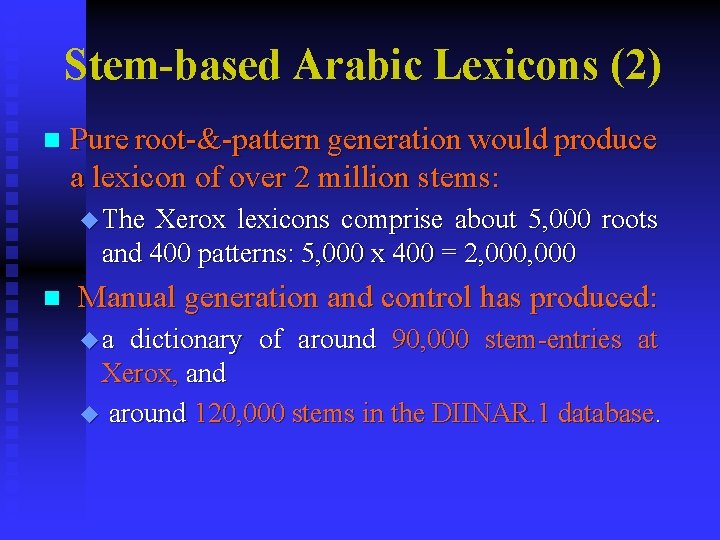 Stem-based Arabic Lexicons (2)

Pure root-&-pattern generation would produce a lexicon of over 2 million stems:

The Xerox lexicons comprise about 5,000 roots and 400 patterns: 5,000 x 400 = 2,000,000

Manual generation and control has produced:

a dictionary of around 90,000 stem-entries at Xerox, and

around 120,000 stems in the DIINAR.1 database.